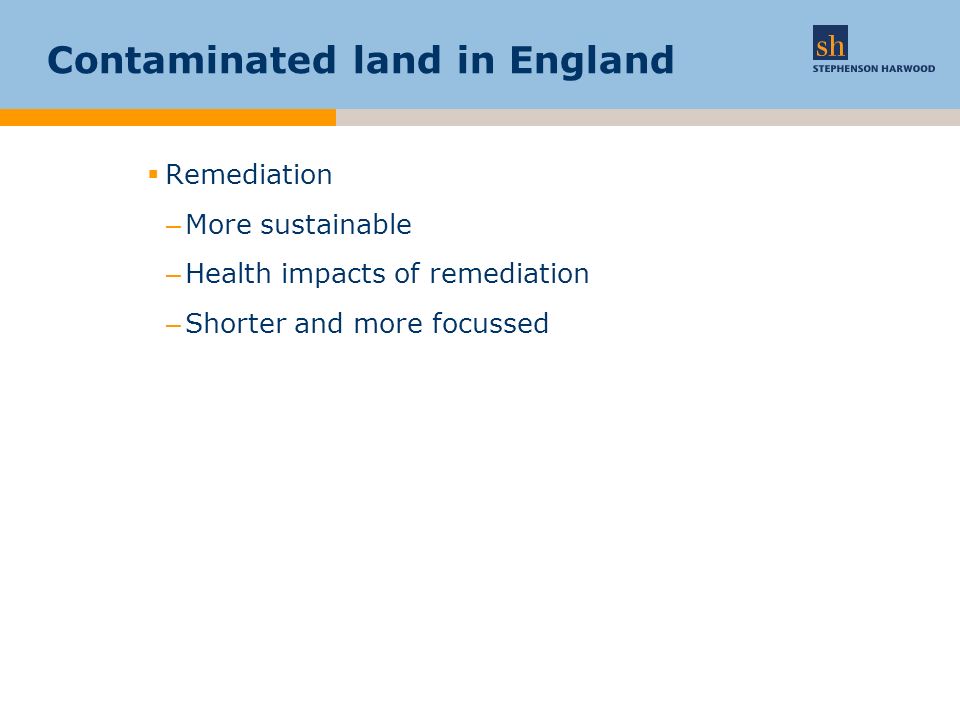 Contaminated land in England

sh
STEPHENSON HARWOOD

▪ Remediation

– More sustainable

– Health impacts of remediation

– Shorter and more focussed